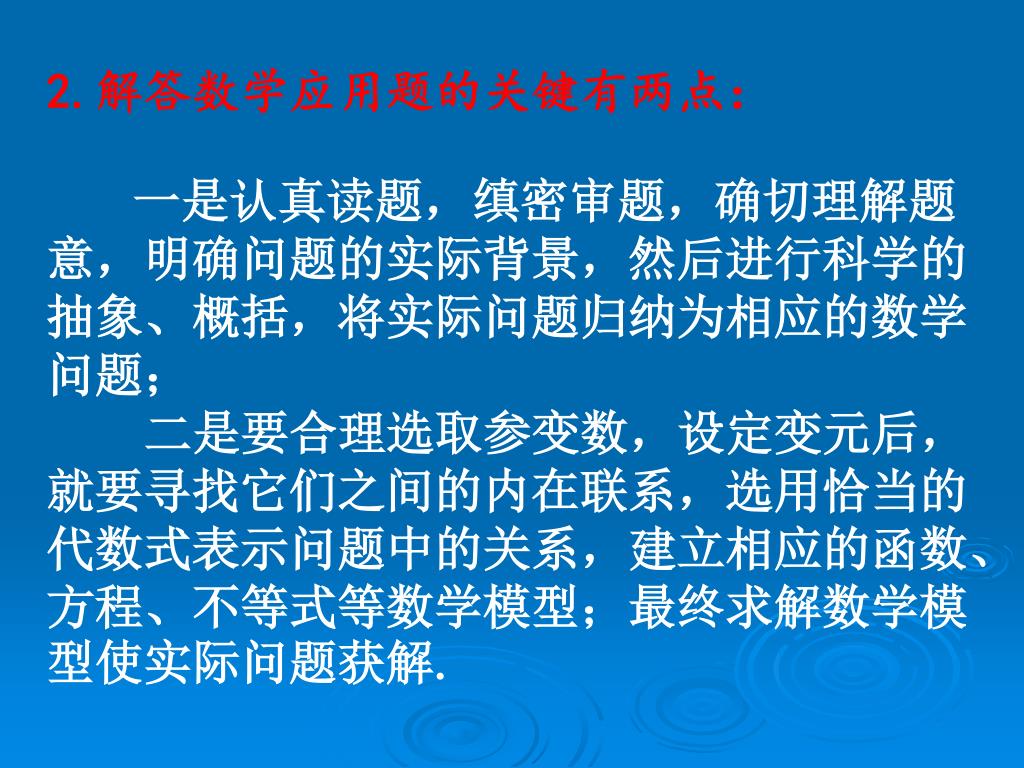 2. 解答数学应用题的关键有两点：

一是认真读题，缜密审题，确切理解题意，明确问题的实际背景，然后进行科学的抽象、概括，将实际问题归纳为相应的数学问题；

二是要合理选取参变数，设定变元后，就要寻找它们之间的内在联系，选用恰当的代数式表示问题中的关系，建立相应的函数、方程、不等式等数学模型；最终求解数学模型使实际问题获解.